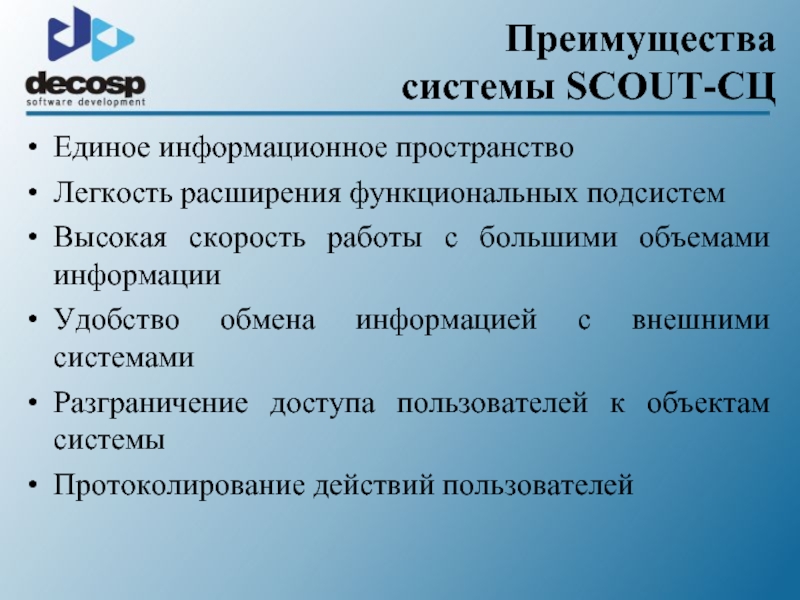 decosp
software development

Преимущества системы SCOUT-СЦ

• Единое информационное пространство
• Легкость расширения функциональных подсистем
• Высокая скорость работы с большими объемами информации
• Удобство обмена информацией с внешними системами
• Разграничение доступа пользователей к объектам системы
• Протоколирование действий пользователей